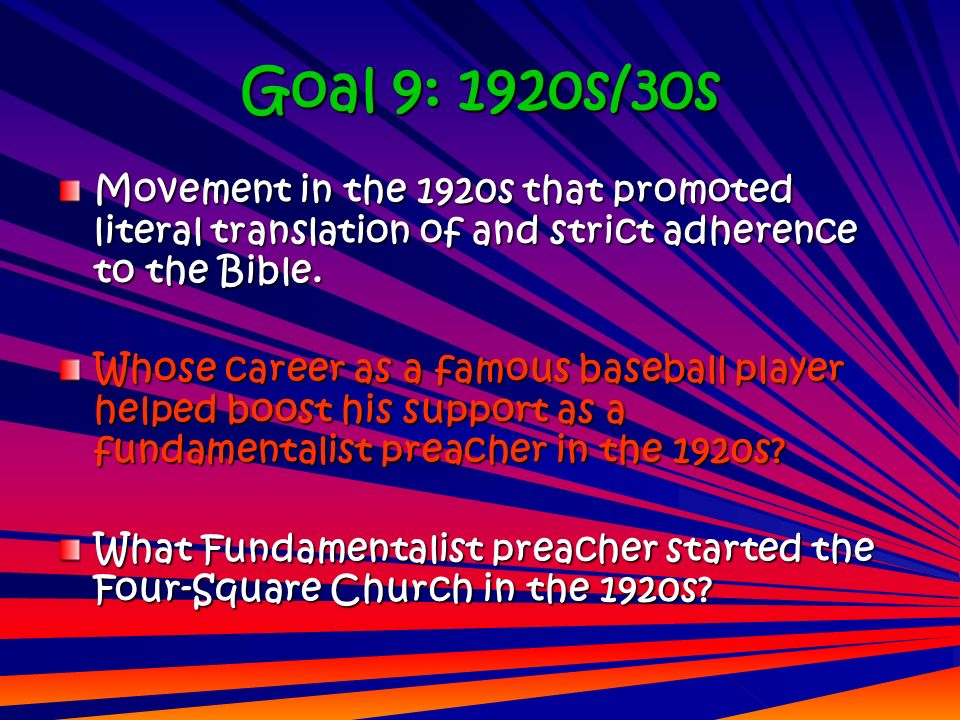 Goal 9: 1920s/30s

Movement in the 1920s that promoted literal translation of and strict adherence to the Bible.

Whose career as a famous baseball player helped boost his support as a fundamentalist preacher in the 1920s?

What Fundamentalist preacher started the Four-Square Church in the 1920s?